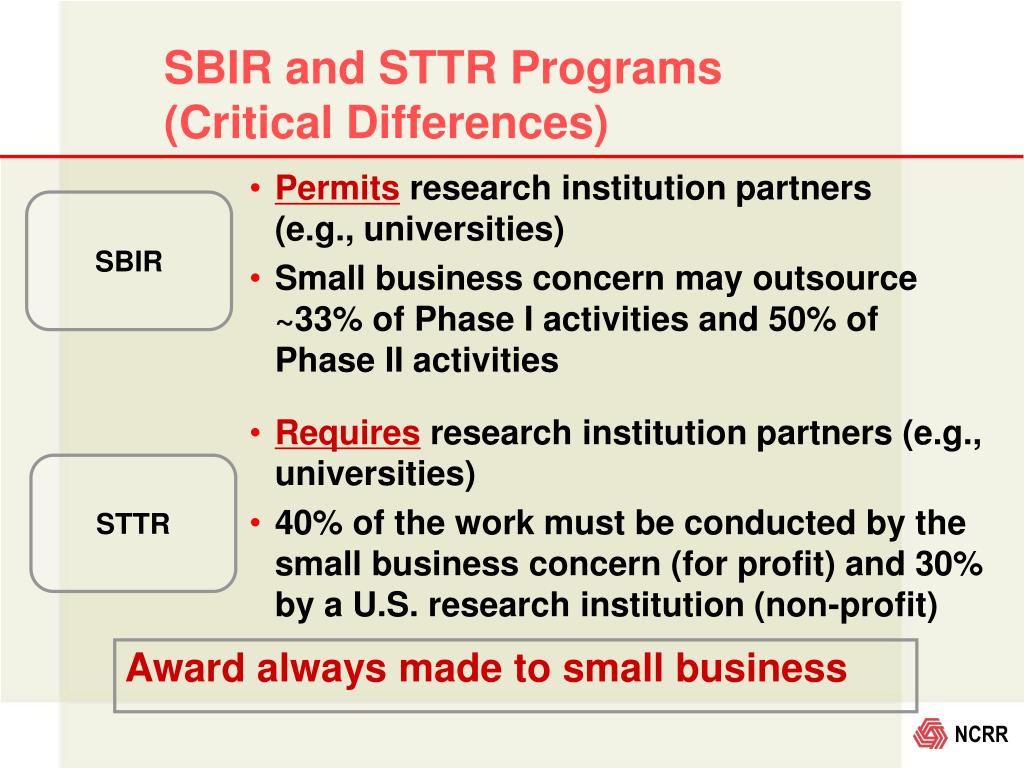 SBIR and STTR Programs
(Critical Differences)

SBIR

• Permits research institution partners (e.g., universities)
• Small business concern may outsource ~33% of Phase I activities and 50% of Phase II activities

STTR

• Requires research institution partners (e.g., universities)
• 40% of the work must be conducted by the small business concern (for profit) and 30% by a U.S. research institution (non-profit)

Award always made to small business

NCRR